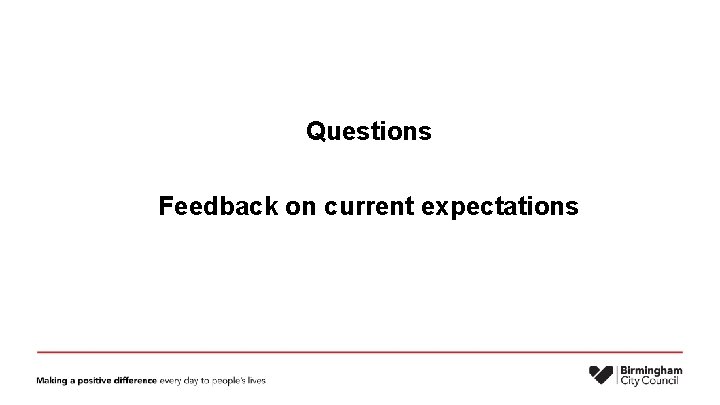 Questions

Feedback on current expectations

Making a positive difference every day to people's lives

Birmingham City Council